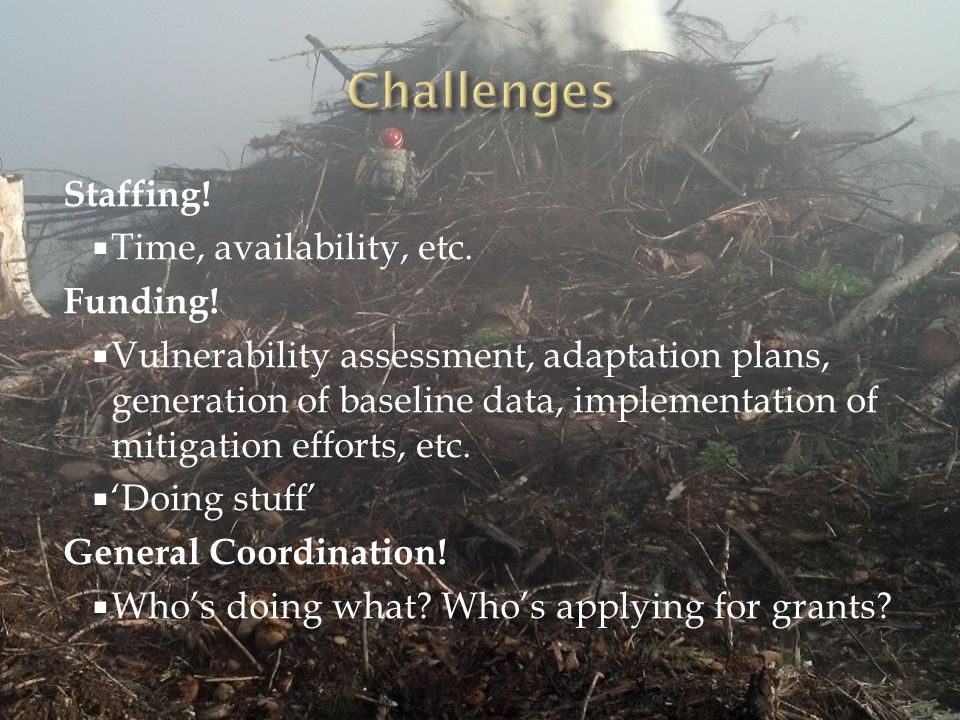 Challenges

Staffing!

▪ Time, availability, etc.

Funding!

▪ Vulnerability assessment, adaptation plans, generation of baseline data, implementation of mitigation efforts, etc.

▪ ‘Doing stuff’

General Coordination!

▪ Who’s doing what? Who’s applying for grants?